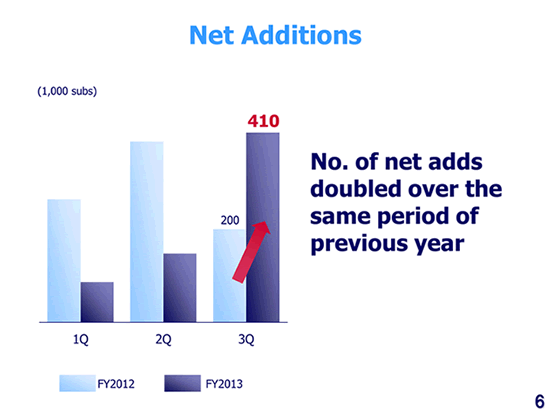 Net Additions

(1,000 subs)

410

200

1Q

2Q

3Q

FY2012

FY2013

No. of net adds doubled over the same period of previous year

6